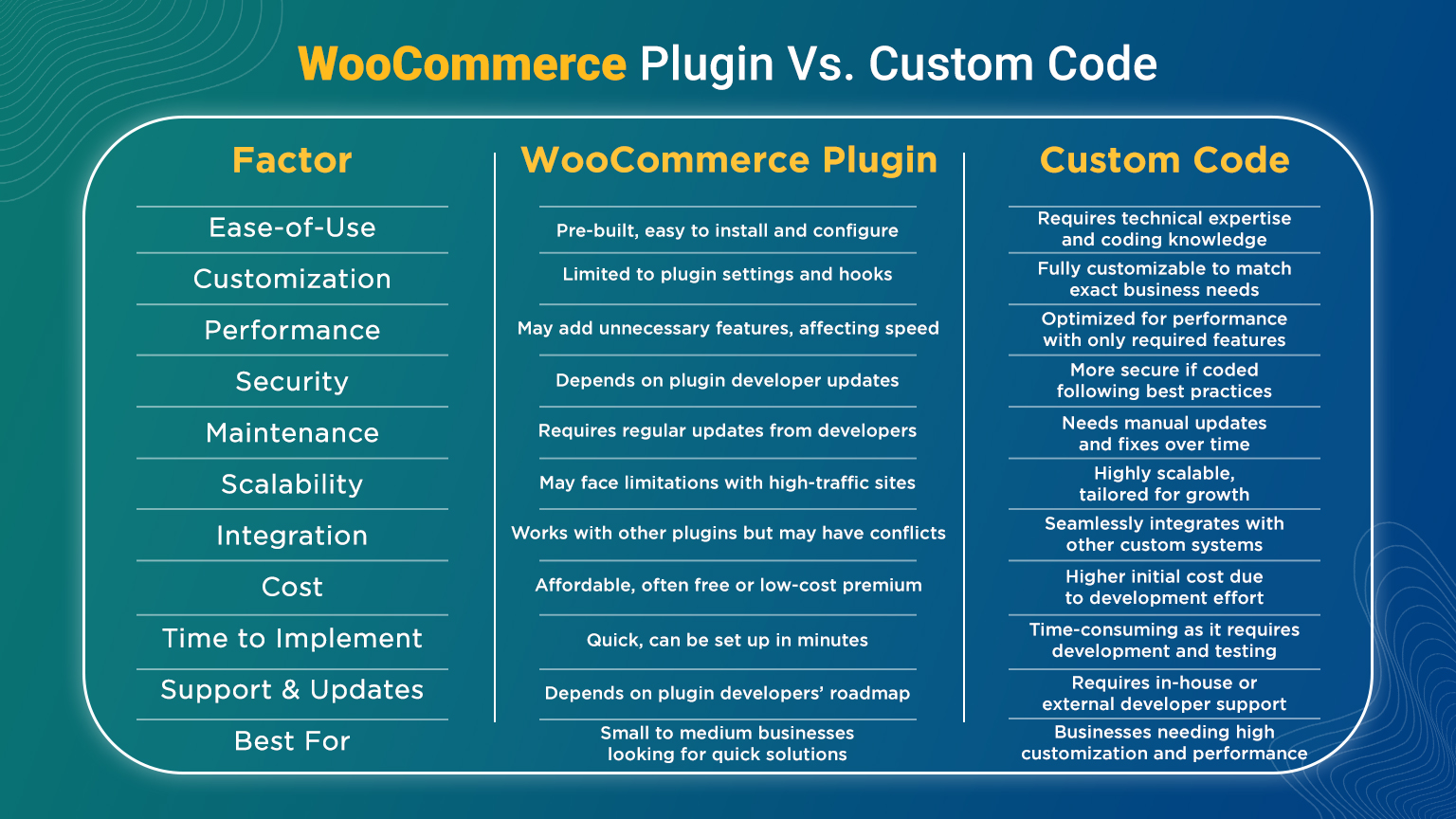 WooCommerce Plugin Vs. Custom Code

| Factor | WooCommerce Plugin | Custom Code |
|---|---|---|
| Ease-of-Use | Pre-built, easy to install and configure | Requires technical expertise and coding knowledge |
| Customization | Limited to plugin settings and hooks | Fully customizable to match exact business needs |
| Performance | May add unnecessary features, affecting speed | Optimized for performance with only required features |
| Security | Depends on plugin developer updates | More secure if coded following best practices |
| Maintenance | Requires regular updates from developers | Needs manual updates and fixes over time |
| Scalability | May face limitations with high-traffic sites | Highly scalable, tailored for growth |
| Integration | Works with other plugins but may have conflicts | Seamlessly integrates with other custom systems |
| Cost | Affordable, often free or low-cost premium | Higher initial cost due to development effort |
| Time to Implement | Quick, can be set up in minutes | Time-consuming as it requires development and testing |
| Support & Updates | Depends on plugin developers' roadmap | Requires in-house or external developer support |
| Best For | Small to medium businesses looking for quick solutions | Businesses needing high customization and performance |